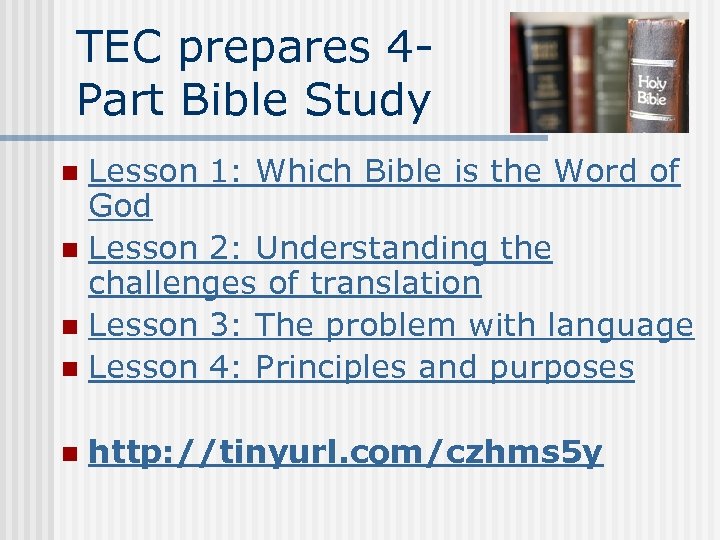 TEC prepares 4-Part Bible Study

Holy Bible

- Lesson 1: Which Bible is the Word of God
- Lesson 2: Understanding the challenges of translation
- Lesson 3: The problem with language
- Lesson 4: Principles and purposes

- http://tinyurl.com/czhms5y